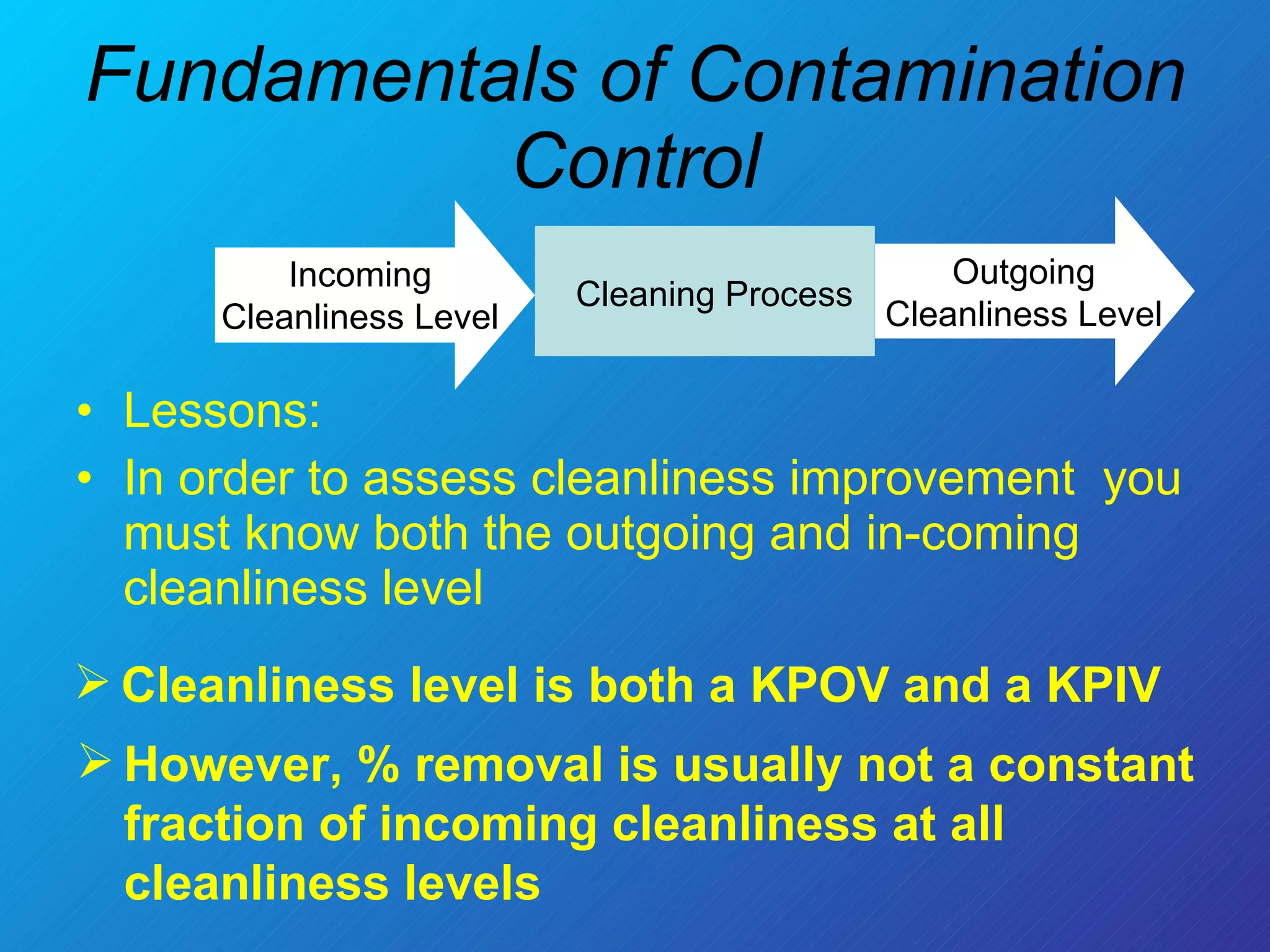 Fundamentals of Contamination Control

Incoming Cleanliness Level

Cleaning Process

Outgoing Cleanliness Level

• Lessons:
• In order to assess cleanliness improvement you must know both the outgoing and in-coming cleanliness level

➢ Cleanliness level is both a KPOV and a KPIV
➢ However, % removal is usually not a constant fraction of incoming cleanliness at all cleanliness levels